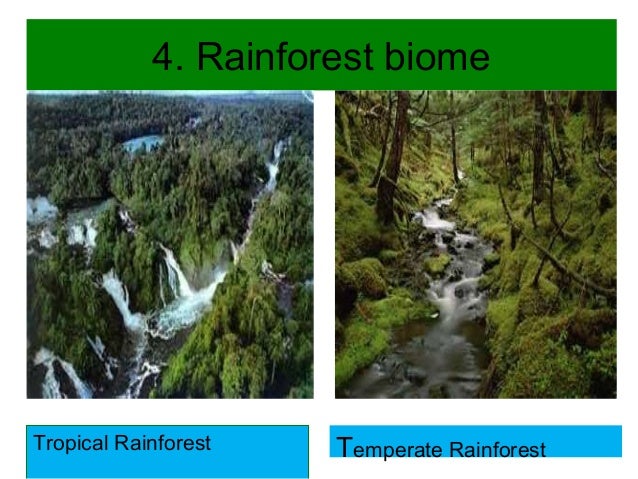 4. Rainforest biome

Tropical Rainforest

Temperate Rainforest